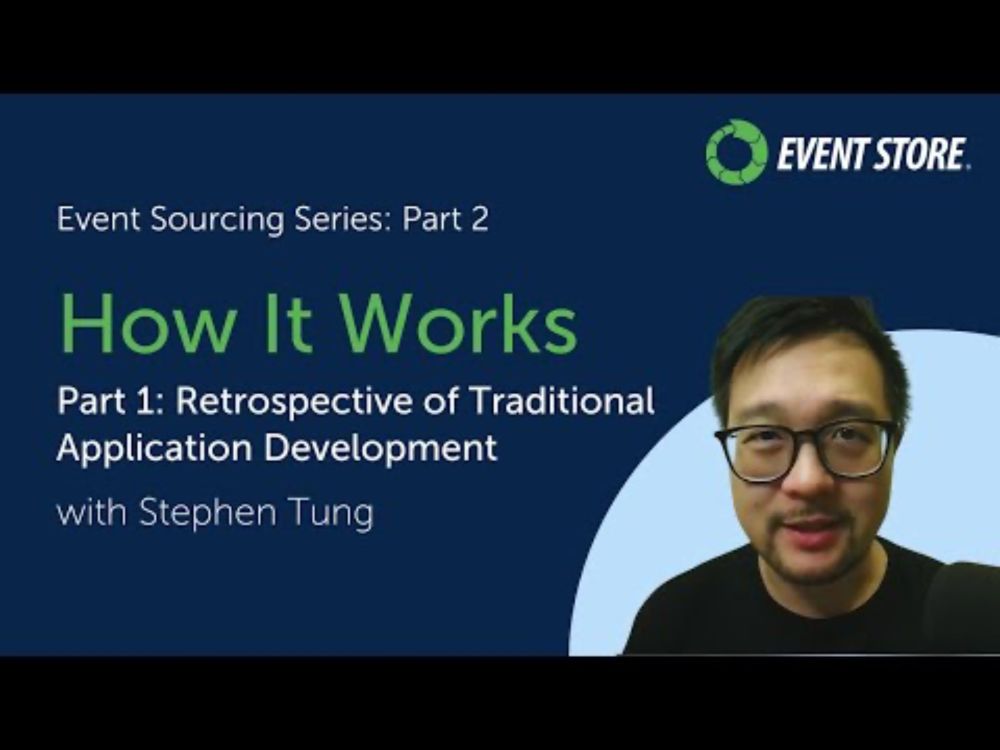 EVENT STORE

Event Sourcing Series: Part 2

How It Works

Part 1: Retrospective of Traditional Application Development

with Stephen Tung